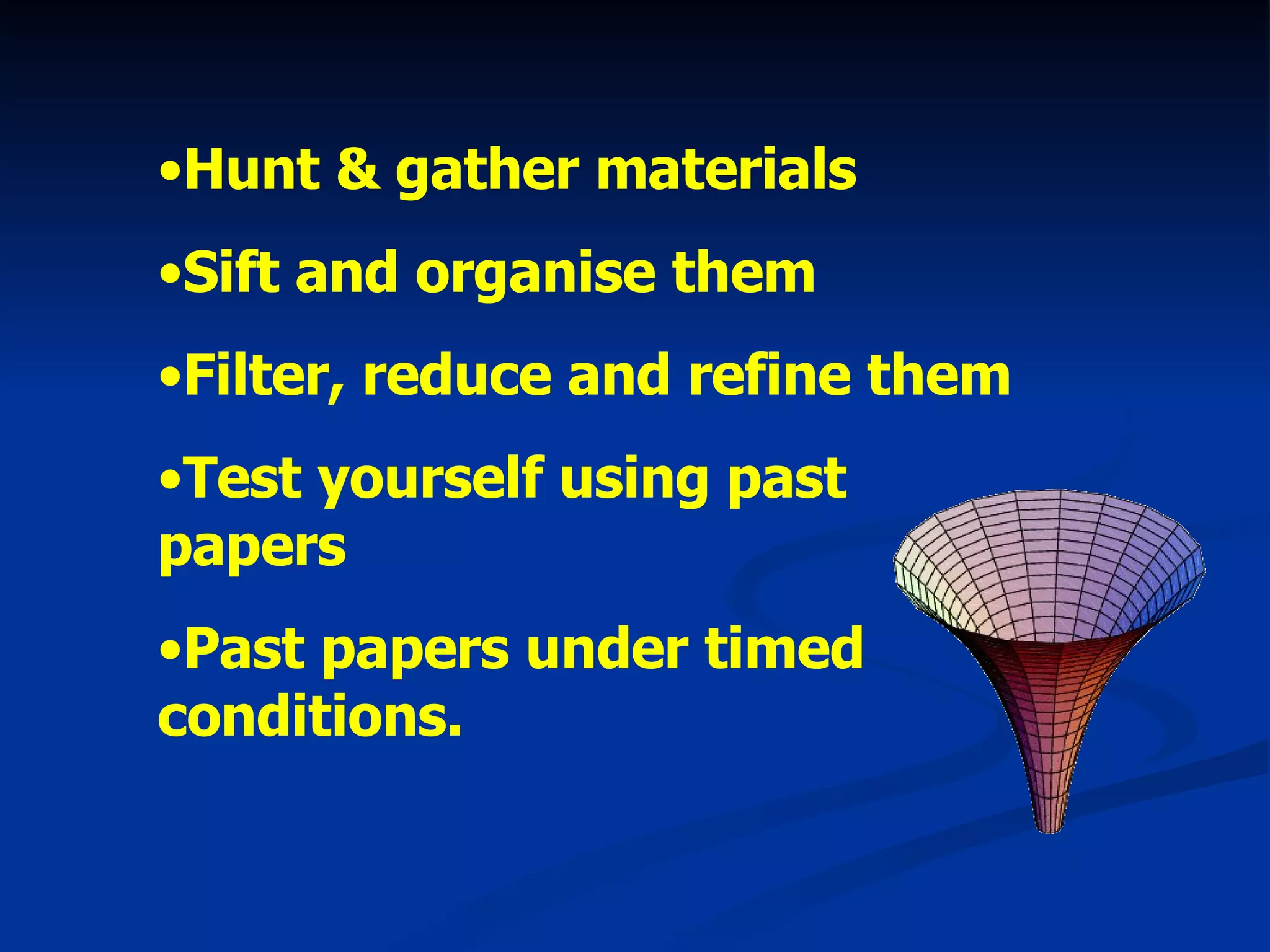 •Hunt & gather materials

•Sift and organise them

•Filter, reduce and refine them

•Test yourself using past papers

•Past papers under timed conditions.